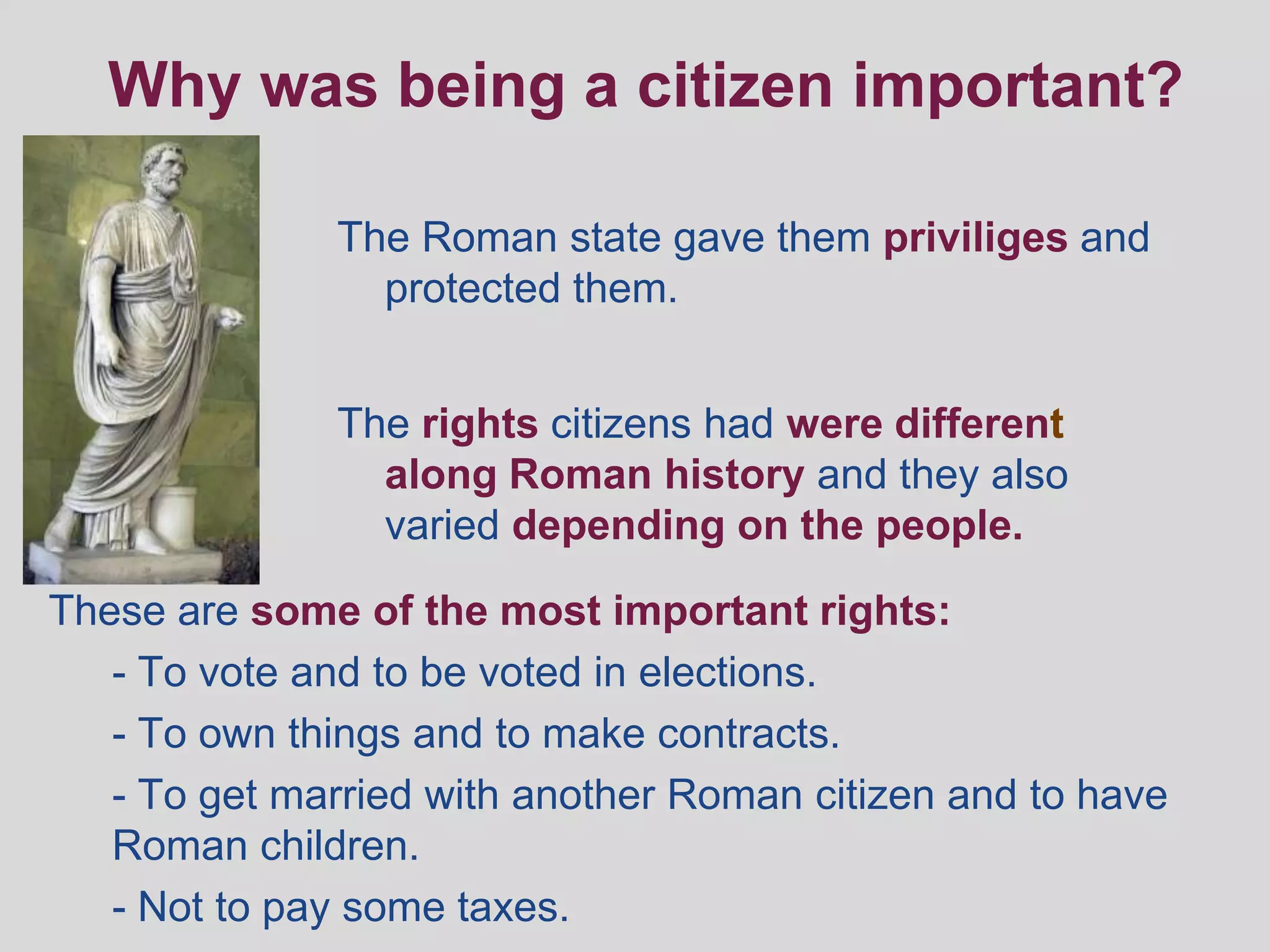 Why was being a citizen important?

The Roman state gave them priviliges and protected them.

The rights citizens had were different along Roman history and they also varied depending on the people.

These are some of the most important rights:

- To vote and to be voted in elections.

- To own things and to make contracts.

- To get married with another Roman citizen and to have Roman children.

- Not to pay some taxes.